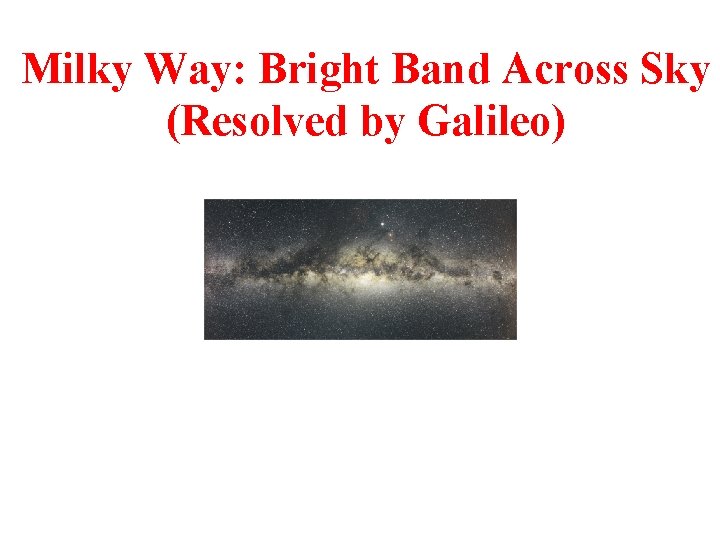 Milky Way: Bright Band Across Sky (Resolved by Galileo)